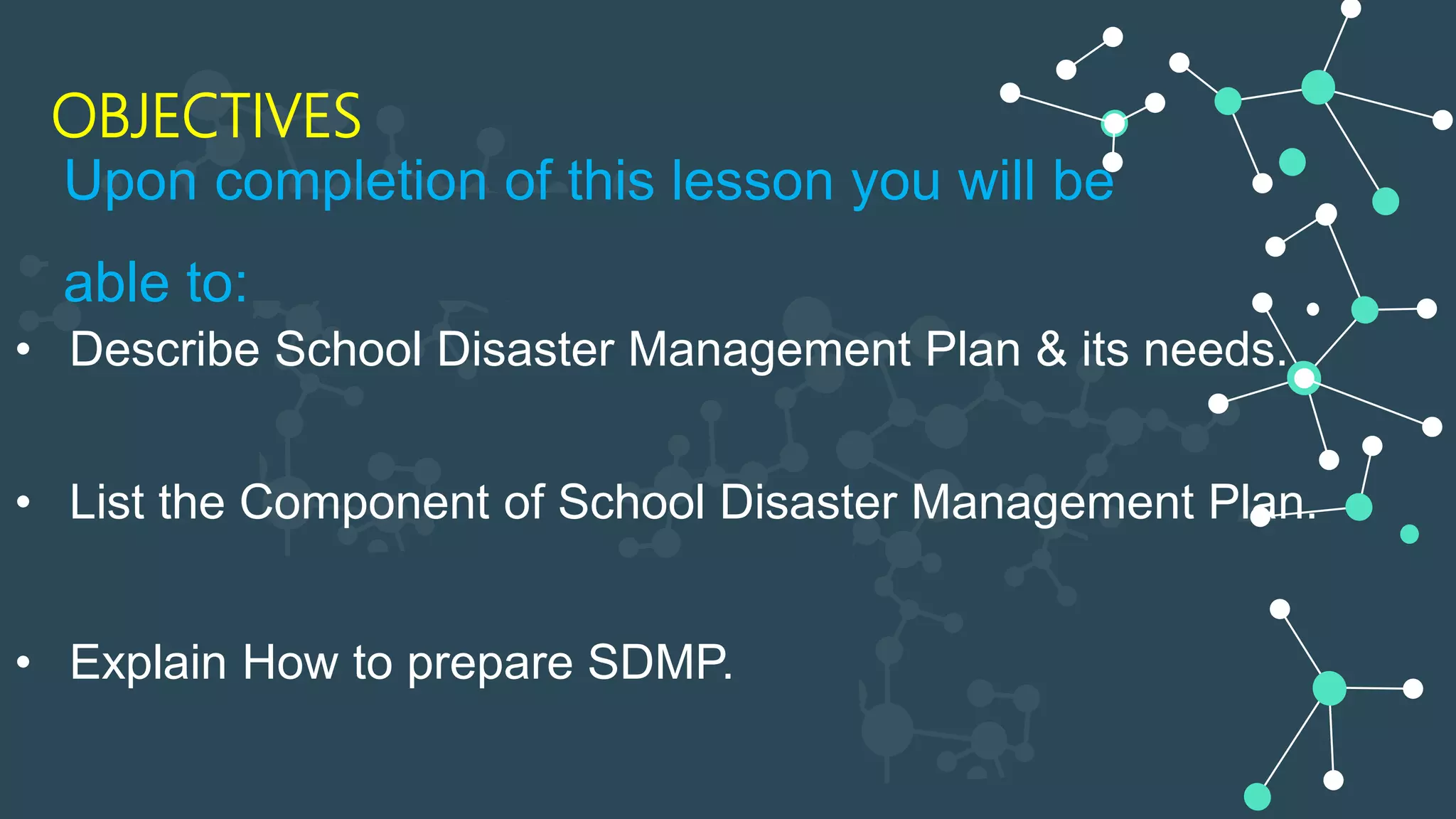 OBJECTIVES

Upon completion of this lesson you will be able to:

• Describe School Disaster Management Plan & its needs.

• List the Component of School Disaster Management Plan.

• Explain How to prepare SDMP.